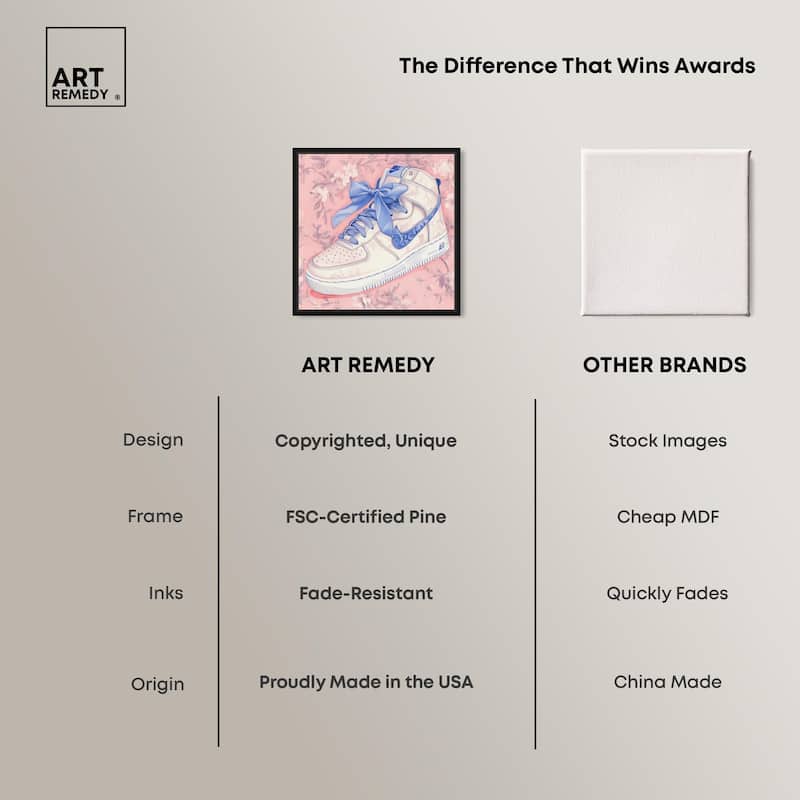 ART REMEDY ®

The Difference That Wins Awards

| | ART REMEDY | OTHER BRANDS |
|---|---|---|
| Design | Copyrighted, Unique | Stock Images |
| Frame | FSC-Certified Pine | Cheap MDF |
| Inks | Fade-Resistant | Quickly Fades |
| Origin | Proudly Made in the USA | China Made |